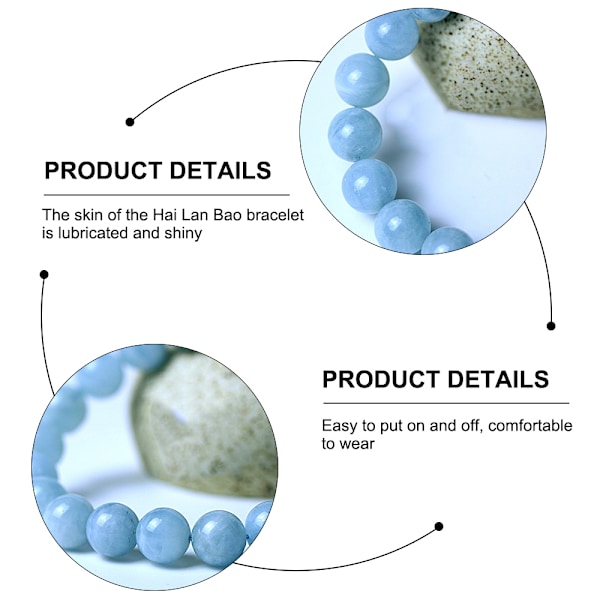 PRODUCT DETAILS

The skin of the Hai Lan Bao bracelet is lubricated and shiny

PRODUCT DETAILS

Easy to put on and off, comfortable to wear